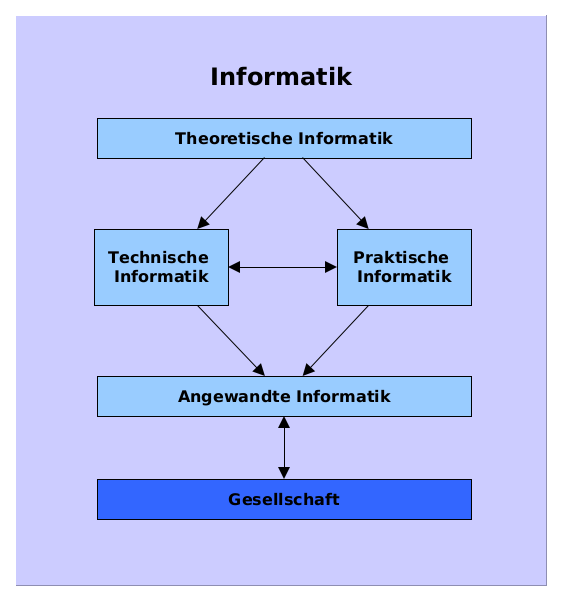 Informatik

Theoretische Informatik

Technische Informatik

Praktische Informatik

Angewandte Informatik

Gesellschaft